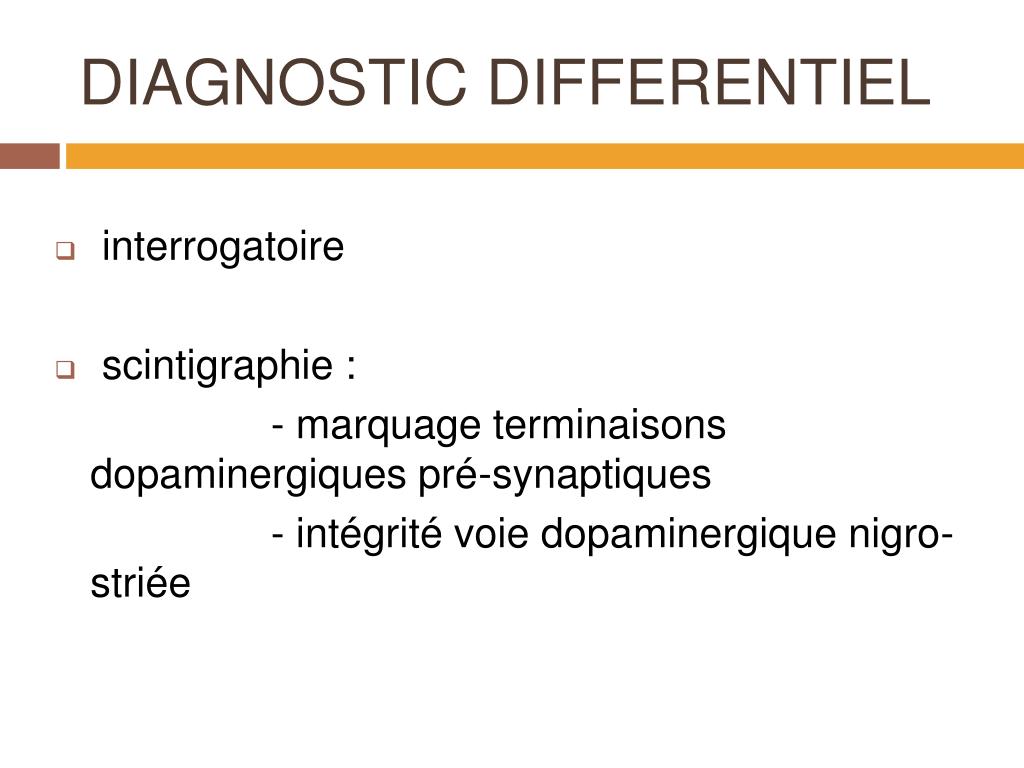 DIAGNOSTIC DIFFERENTIEL

interrogatoire

scintigraphie :

- marquage terminaisons dopaminergiques pré-synaptiques

- intégrité voie dopaminergique nigro-striée